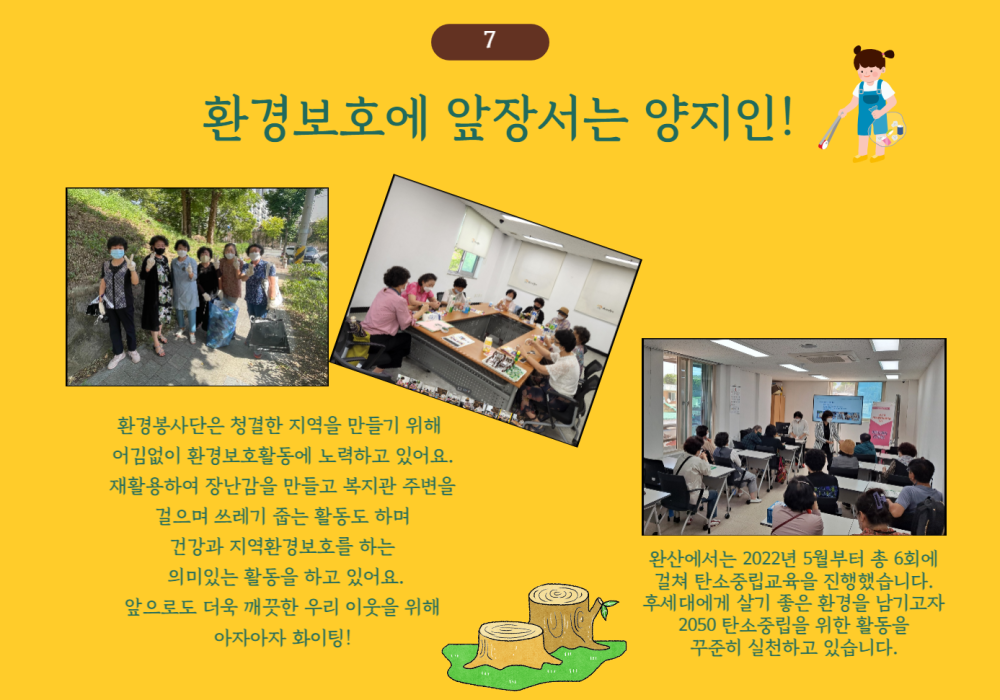 7

환경보호에 앞장서는 양지인!

환경봉사단은 청결한 지역을 만들기 위해 어김없이 환경보호활동에 노력하고 있어요. 재활용하여 장난감을 만들고 복지관 주변을 걸으며 쓰레기 줍는 활동도 하며 건강과 지역환경보호를 하는 의미있는 활동을 하고 있어요. 앞으로도 더욱 깨끗한 우리 이웃을 위해 아자아자 화이팅!

완산에서는 2022년 5월부터 총 6회에 걸쳐 탄소중립교육을 진행했습니다. 후세대에게 살기 좋은 환경을 남기고자 2050 탄소중립을 위한 활동을 꾸준히 실천하고 있습니다.